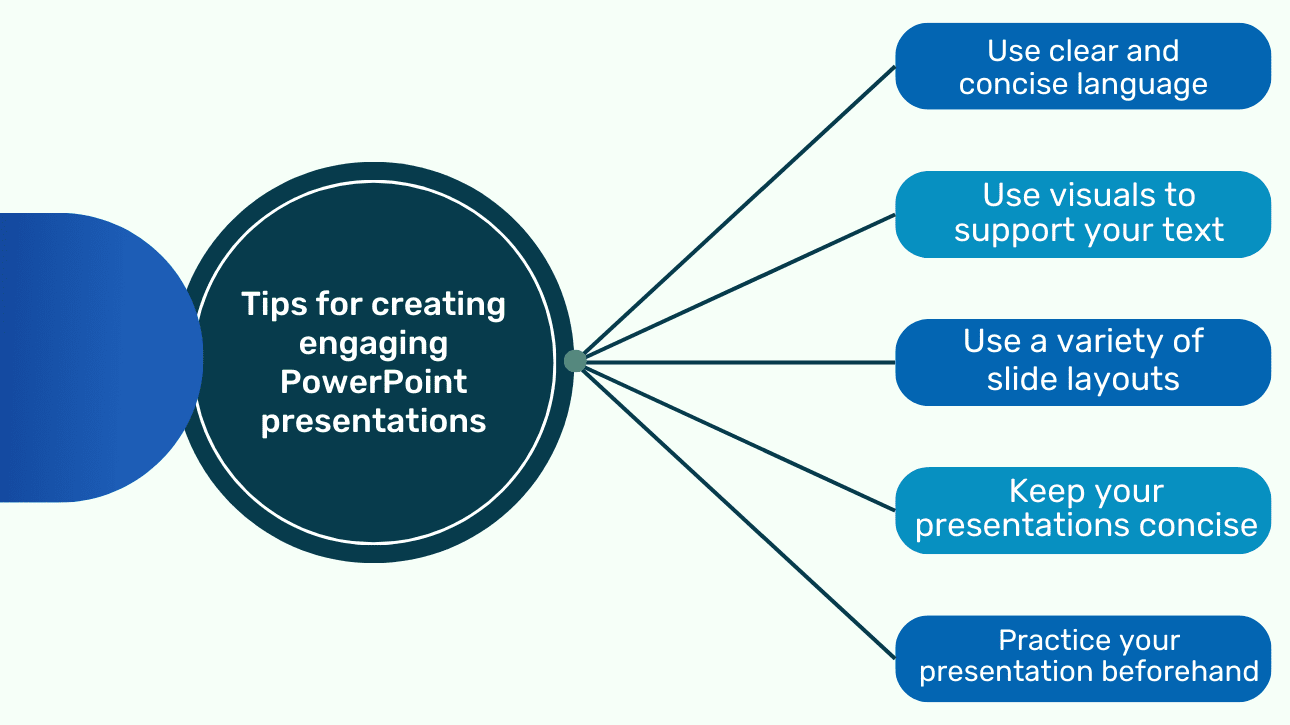 Tips for creating engaging PowerPoint presentations

Use clear and concise language

Use visuals to support your text

Use a variety of slide layouts

Keep your presentations concise

Practice your presentation beforehand